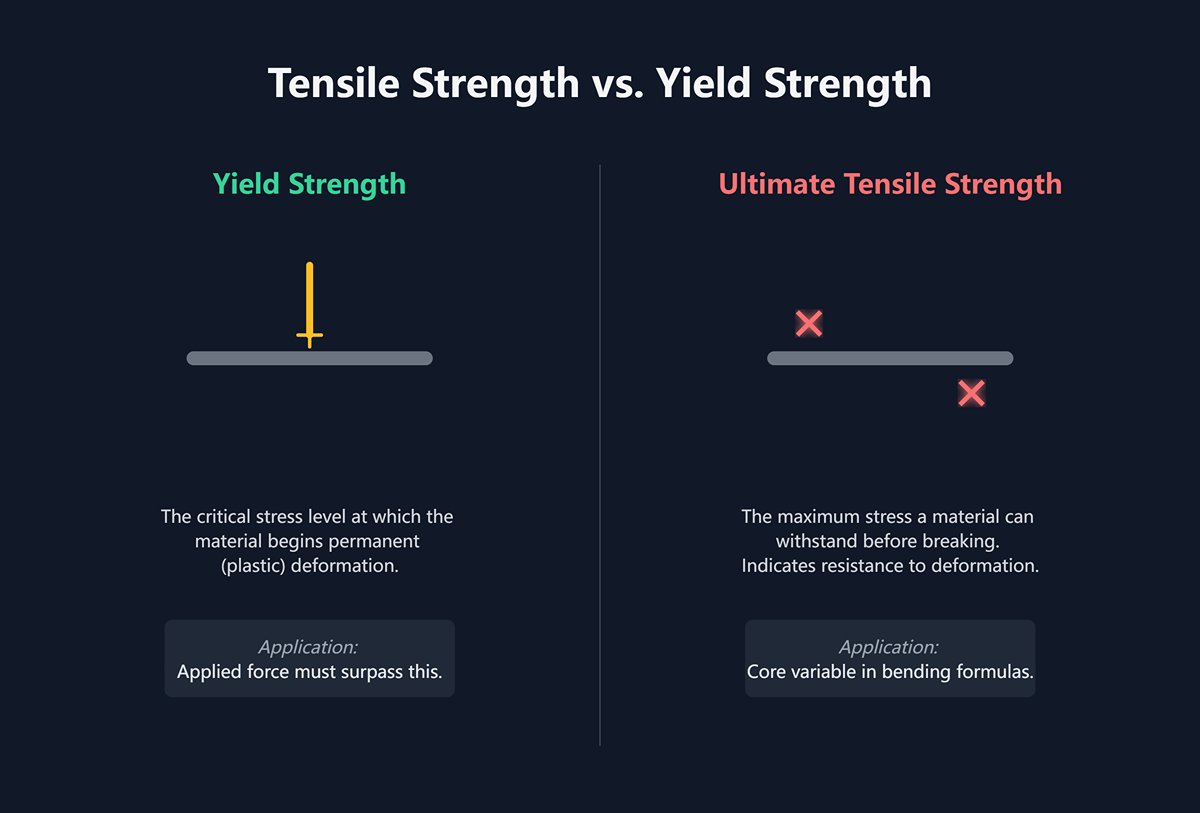 Tensile Strength vs. Yield Strength

Yield Strength

The critical stress level at which the material begins permanent (plastic) deformation.

Application:
Applied force must surpass this.

Ultimate Tensile Strength

The maximum stress a material can withstand before breaking. Indicates resistance to deformation.

Application:
Core variable in bending formulas.